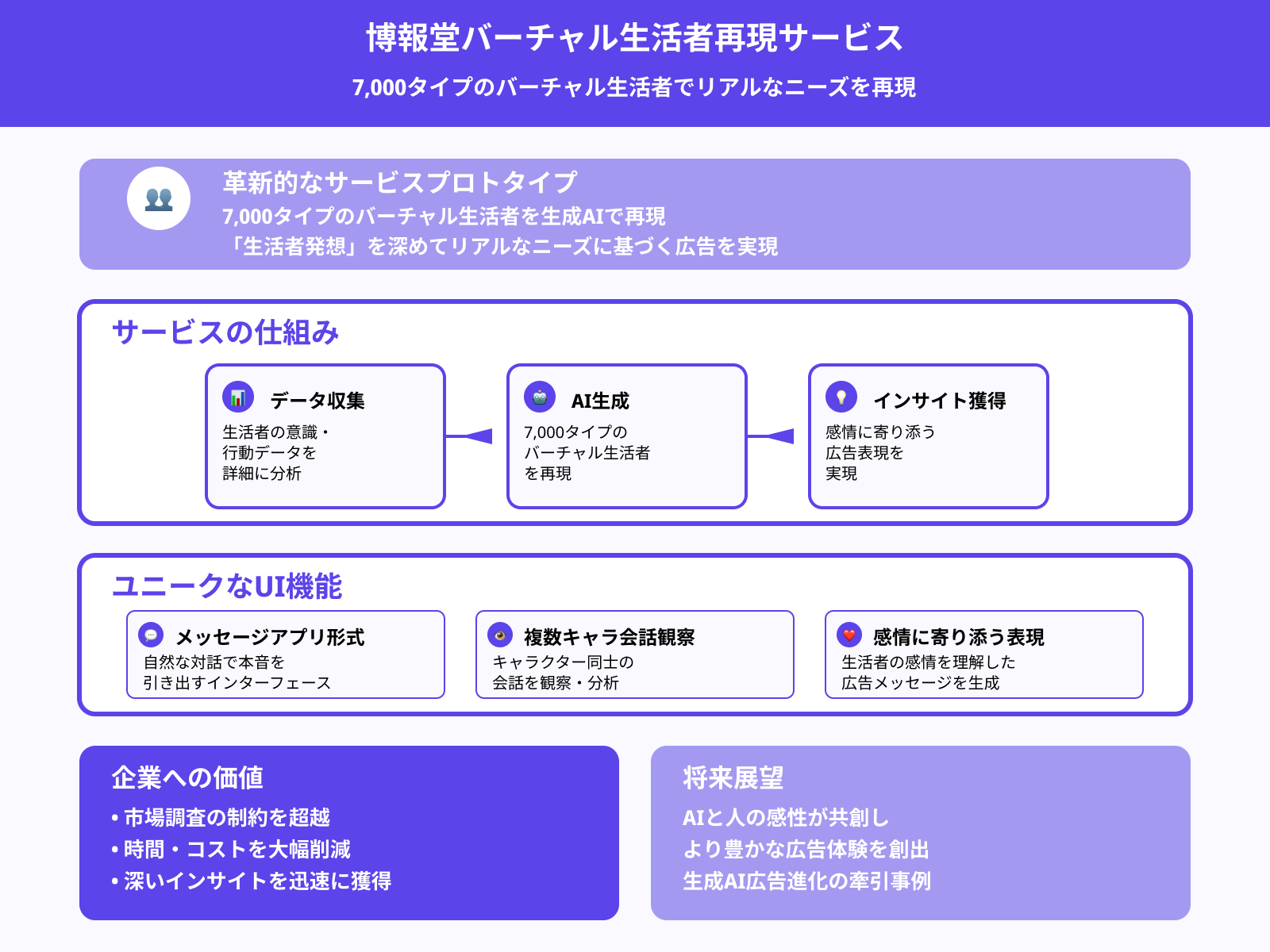 博報堂バーチャル生活者再現サービス

7,000タイプのバーチャル生活者でリアルなニーズを再現

革新的なサービスプロトタイプ
7,000タイプのバーチャル生活者を生成AIで再現
「生活者発想」を深めてリアルなニーズに基づく広告を実現

サービスの仕組み

データ収集
生活者の意識・行動データを詳細に分析

AI生成
7,000タイプのバーチャル生活者を再現

インサイト獲得
感情に寄り添う広告表現を実現

ユニークなUI機能

メッセージアプリ形式
自然な対話で本音を引き出すインターフェース

複数キャラ会話観察
キャラクター同士の会話を観察・分析

感情に寄り添う表現
生活者の感情を理解した広告メッセージを生成

企業への価値
• 市場調査の制約を超越
• 時間・コストを大幅削減
• 深いインサイトを迅速に獲得

将来展望
AIと人の感性が共創し
より豊かな広告体験を創出
生成AI広告進化の牽引事例